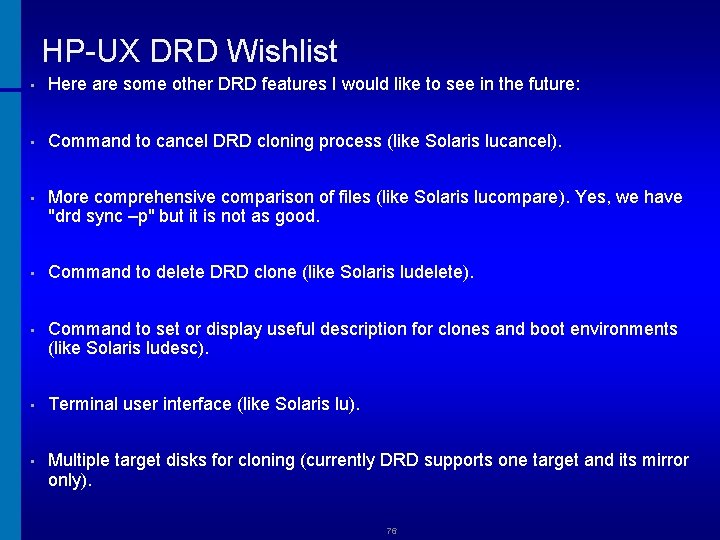 HP-UX DRD Wishlist

▪ Here are some other DRD features I would like to see in the future:

▪ Command to cancel DRD cloning process (like Solaris lucancel).

▪ More comprehensive comparison of files (like Solaris lucompare). Yes, we have "drd sync –p" but it is not as good.

▪ Command to delete DRD clone (like Solaris ludelete).

▪ Command to set or display useful description for clones and boot environments (like Solaris ludesc).

▪ Terminal user interface (like Solaris lu).

▪ Multiple target disks for cloning (currently DRD supports one target and its mirror only).

76